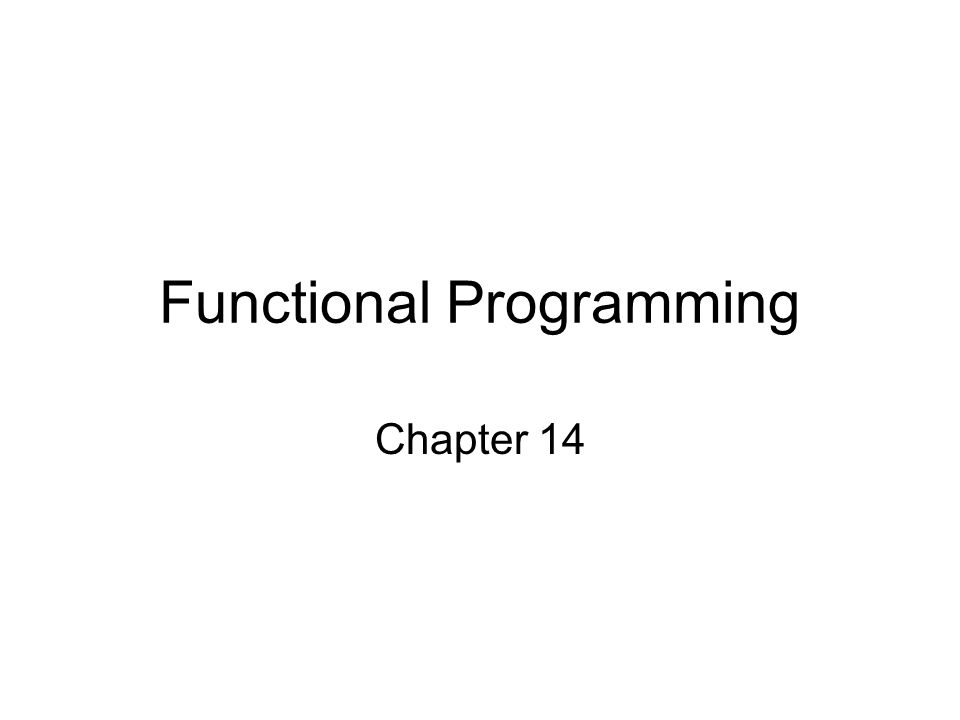 Functional Programming

Chapter 14